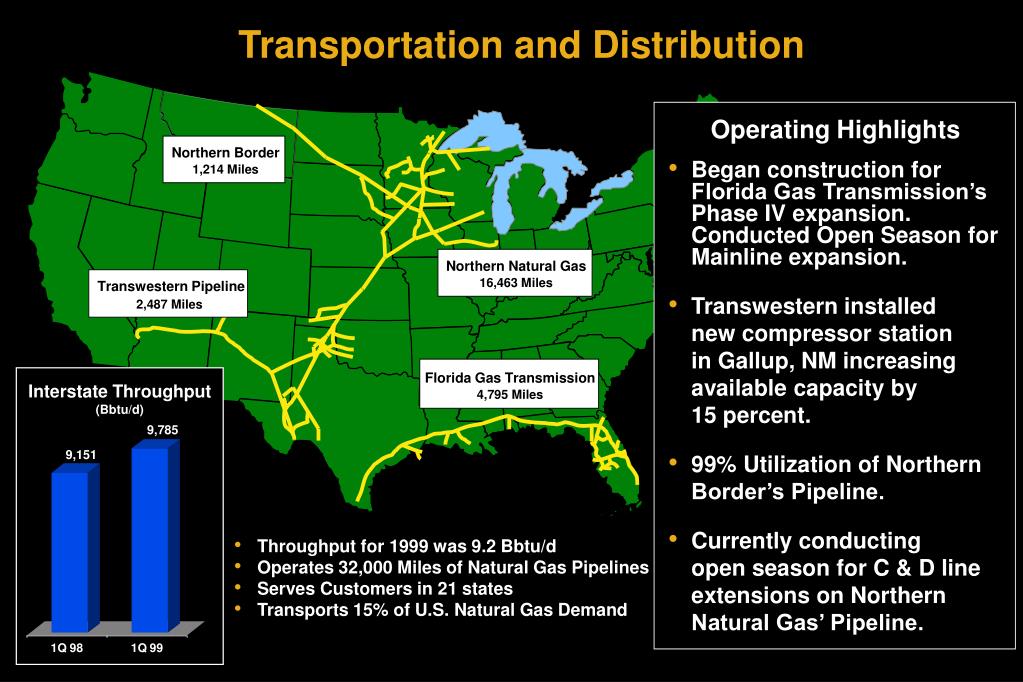 Transportation and Distribution

Northern Border
1,214 Miles

Transwestern Pipeline
2,487 Miles

Northern Natural Gas
16,463 Miles

Florida Gas Transmission
4,795 Miles

Interstate Throughput
(Bbtu/d)

9,151

9,785

1Q 98

1Q 99

• Throughput for 1999 was 9.2 Bbtu/d
• Operates 32,000 Miles of Natural Gas Pipelines
• Serves Customers in 21 states
• Transports 15% of U.S. Natural Gas Demand

Operating Highlights

• Began construction for Florida Gas Transmission's Phase IV expansion. Conducted Open Season for Mainline expansion.

• Transwestern installed new compressor station in Gallup, NM increasing available capacity by 15 percent.

• 99% Utilization of Northern Border's Pipeline.

• Currently conducting open season for C & D line extensions on Northern Natural Gas' Pipeline.